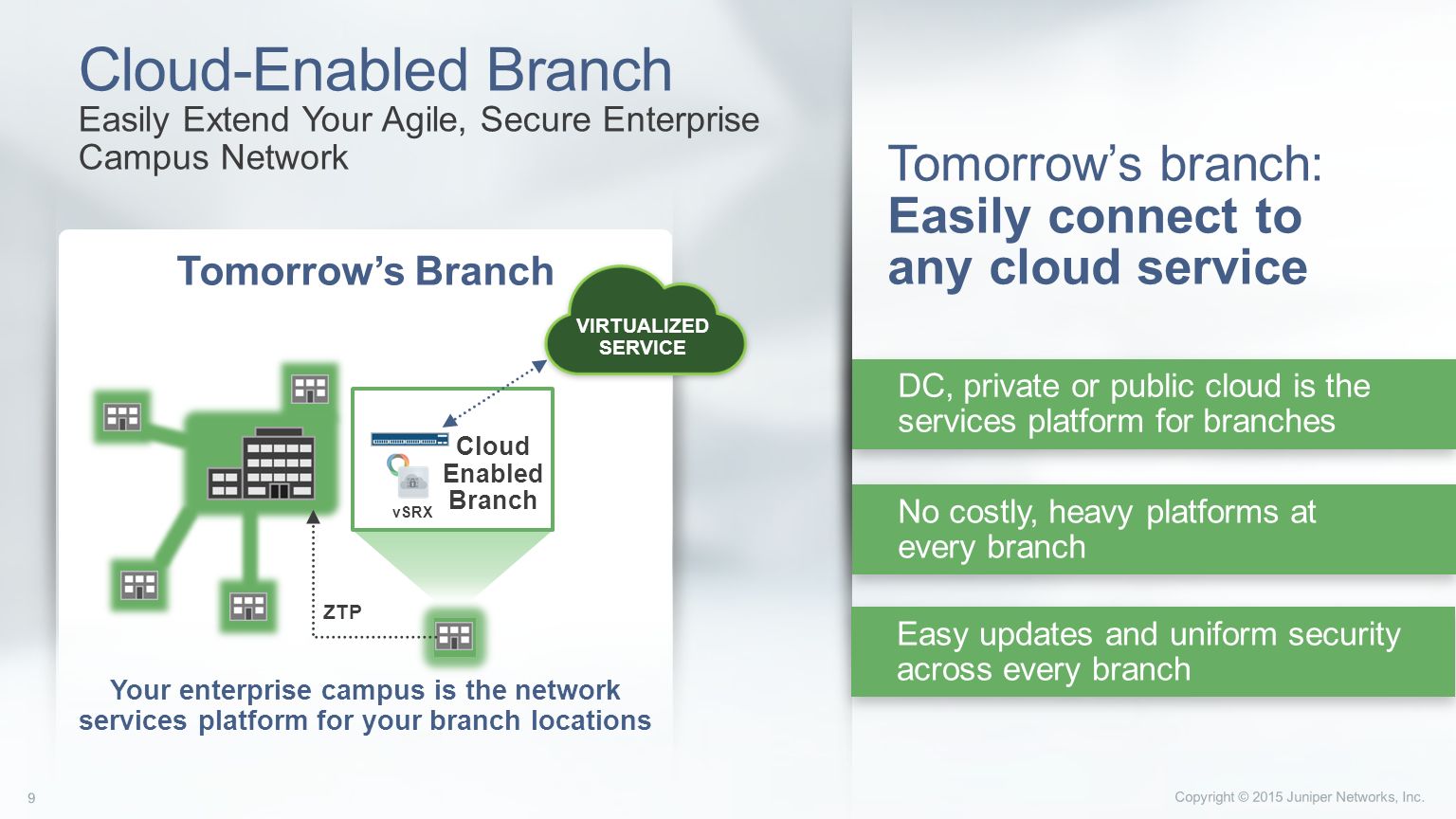 Cloud-Enabled Branch
Easily Extend Your Agile, Secure Enterprise Campus Network

Tomorrow's Branch

VIRTUALIZED SERVICE

Cloud Enabled Branch

vSRX

ZTP

Your enterprise campus is the network services platform for your branch locations

Tomorrow's branch:
Easily connect to any cloud service

DC, private or public cloud is the services platform for branches

No costly, heavy platforms at every branch

Easy updates and uniform security across every branch

9

Copyright © 2015 Juniper Networks, Inc.